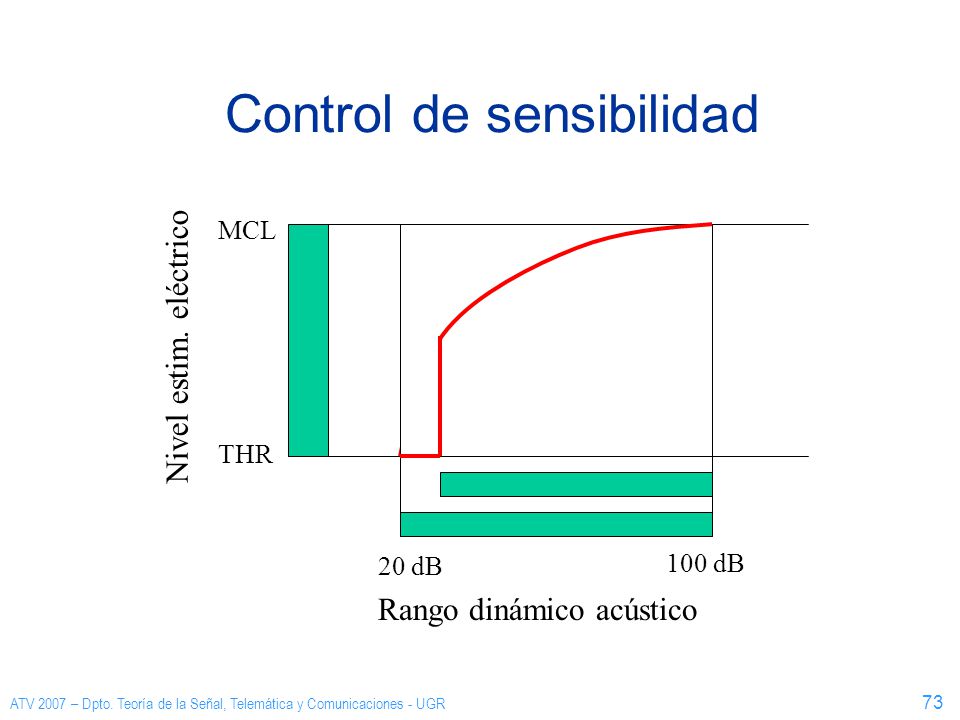 Control de sensibilidad

Nivel estim. eléctrico

MCL

THR

20 dB

100 dB

Rango dinámico acústico

ATV 2007 – Dpto. Teoría de la Señal, Telemática y Comunicaciones - UGR

73